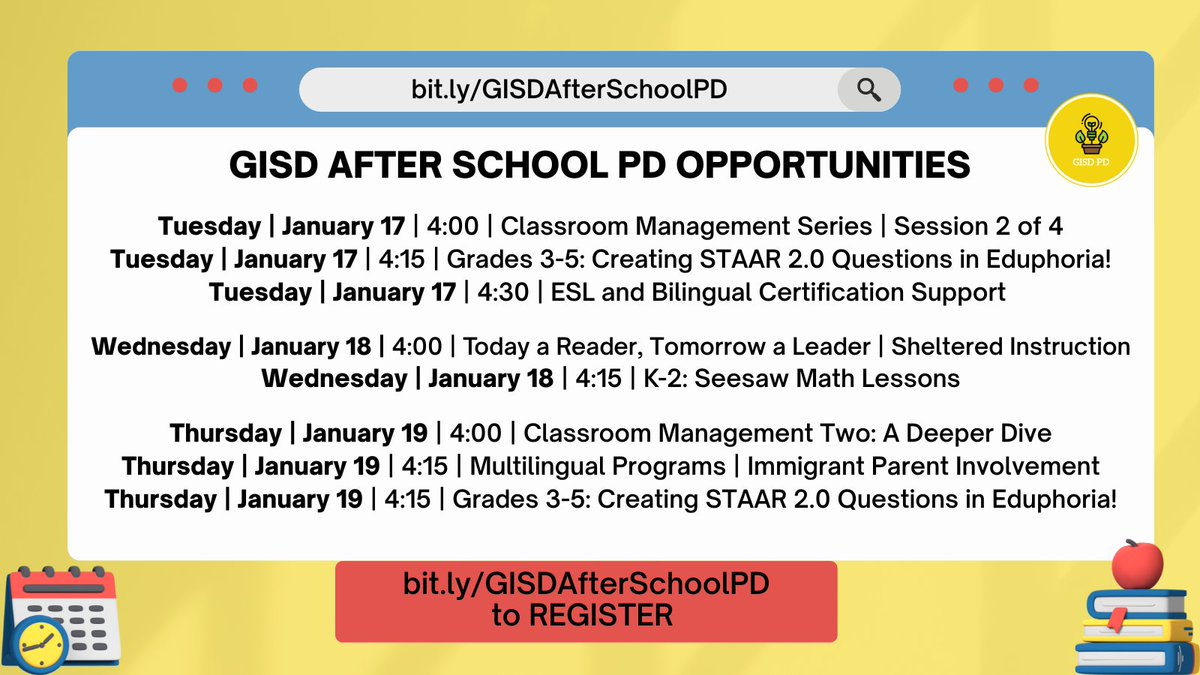 bit.ly/GISDAfterSchoolPD

GISD PD

GISD AFTER SCHOOL PD OPPORTUNITIES

Tuesday | January 17 | 4:00 | Classroom Management Series | Session 2 of 4
Tuesday | January 17 | 4:15 | Grades 3-5: Creating STAAR 2.0 Questions in Eduphoria!
Tuesday | January 17 | 4:30 | ESL and Bilingual Certification Support

Wednesday | January 18 | 4:00 | Today a Reader, Tomorrow a Leader | Sheltered Instruction
Wednesday | January 18 | 4:15 | K-2: Seesaw Math Lessons

Thursday | January 19 | 4:00 | Classroom Management Two: A Deeper Dive
Thursday | January 19 | 4:15 | Multilingual Programs | Immigrant Parent Involvement
Thursday | January 19 | 4:15 | Grades 3-5: Creating STAAR 2.0 Questions in Eduphoria!

bit.ly/GISDAfterSchoolPD
to REGISTER